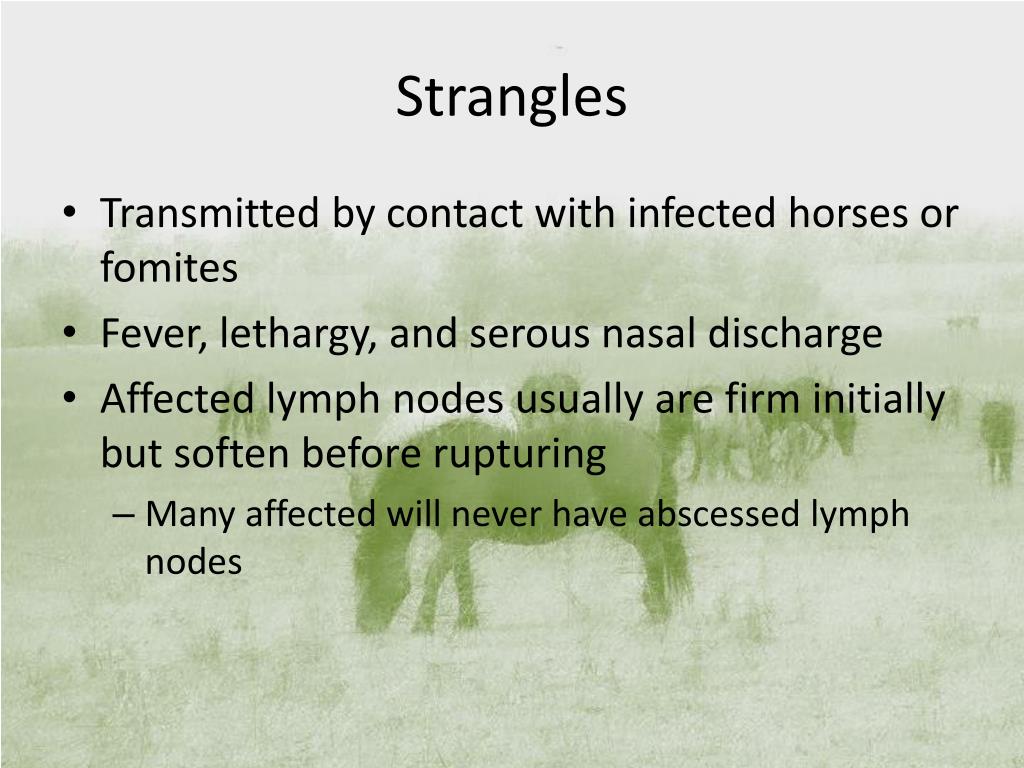 Strangles

• Transmitted by contact with infected horses or fomites
• Fever, lethargy, and serous nasal discharge
• Affected lymph nodes usually are firm initially but soften before rupturing
– Many affected will never have abscessed lymph nodes